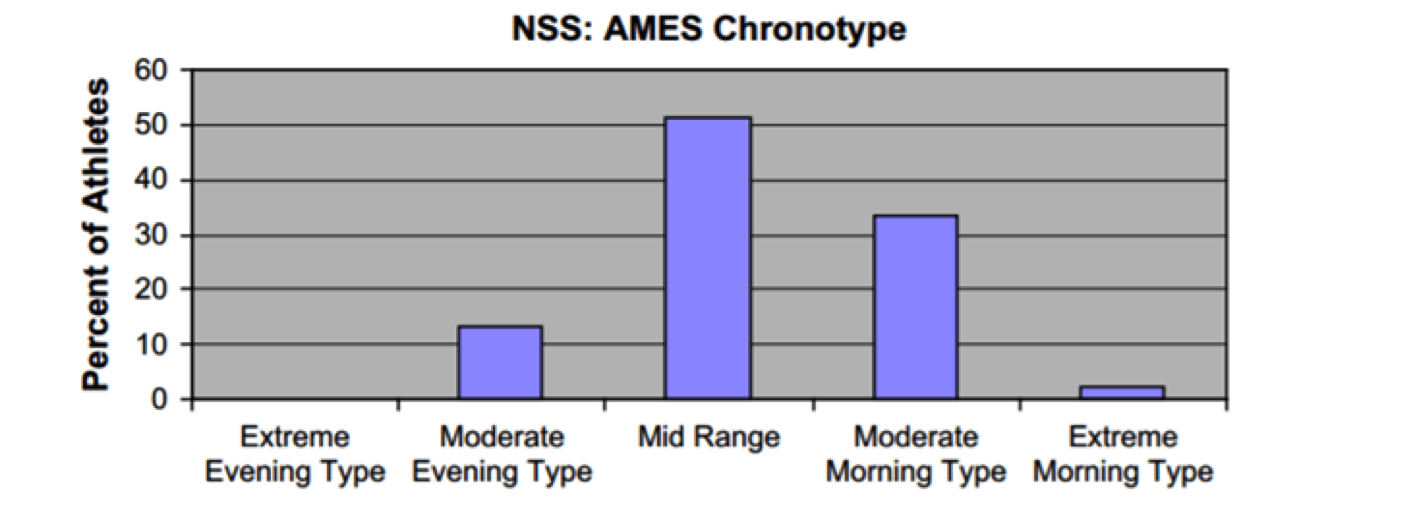 NSS: AMES Chronotype

Percent of Athletes

60
50
40
30
20
10
0

Extreme Evening Type
Moderate Evening Type
Mid Range
Moderate Morning Type
Extreme Morning Type